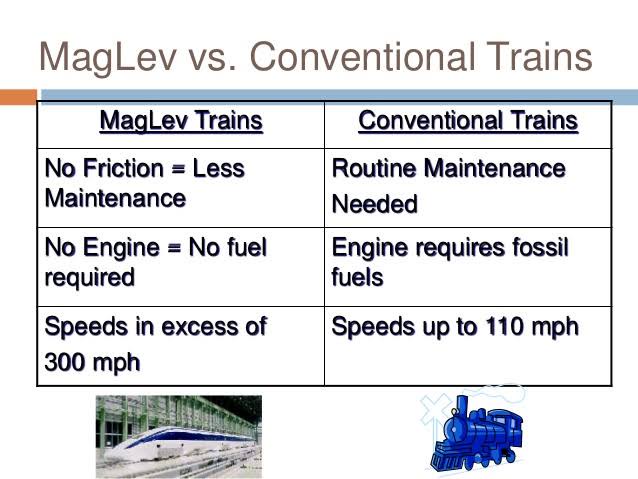 MagLev vs. Conventional Trains

| MagLev Trains | Conventional Trains |
|---|---|
| No Friction = Less Maintenance | Routine Maintenance Needed |
| No Engine = No fuel required | Engine requires fossil fuels |
| Speeds in excess of 300 mph | Speeds up to 110 mph |